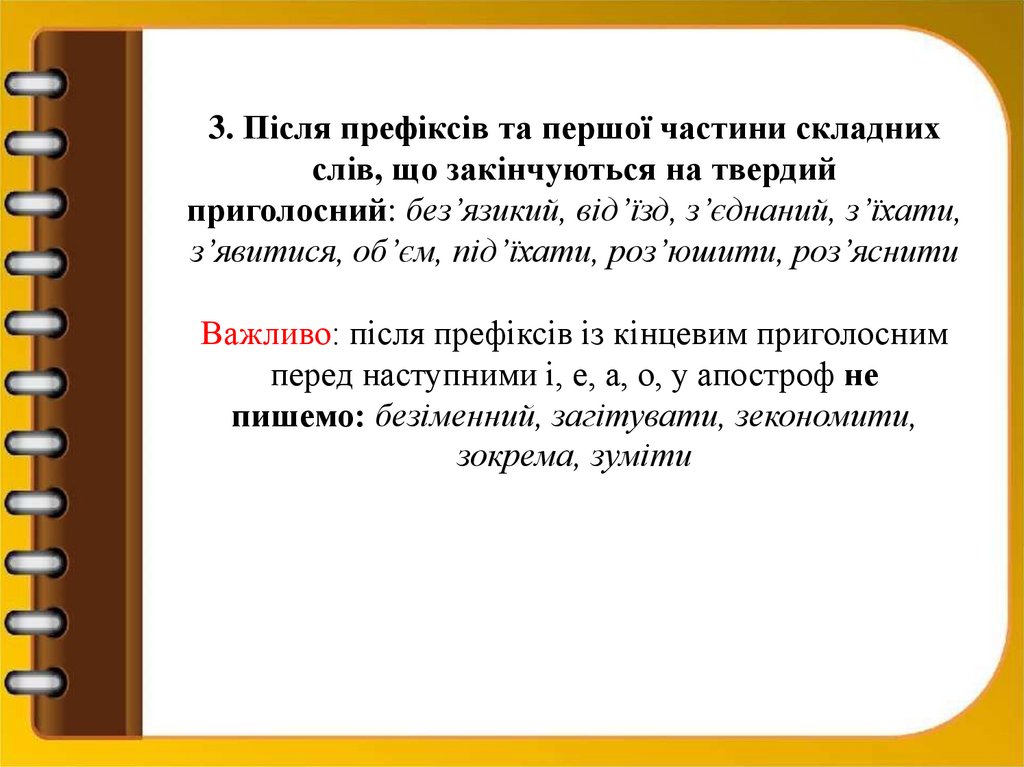 3. Після префіксів та першої частини складних слів, що закінчуються на твердий приголосний: без’язикий, від’їзд, з’єднаний, з’їхати, з’явитися, об’єм, під’їхати, роз’юшити, роз’яснити

Важливо: після префіксів із кінцевим приголосним перед наступними і, е, а, о, у апостроф не пишемо: безіменний, загітувати, зекономити, зокрема, зуміти